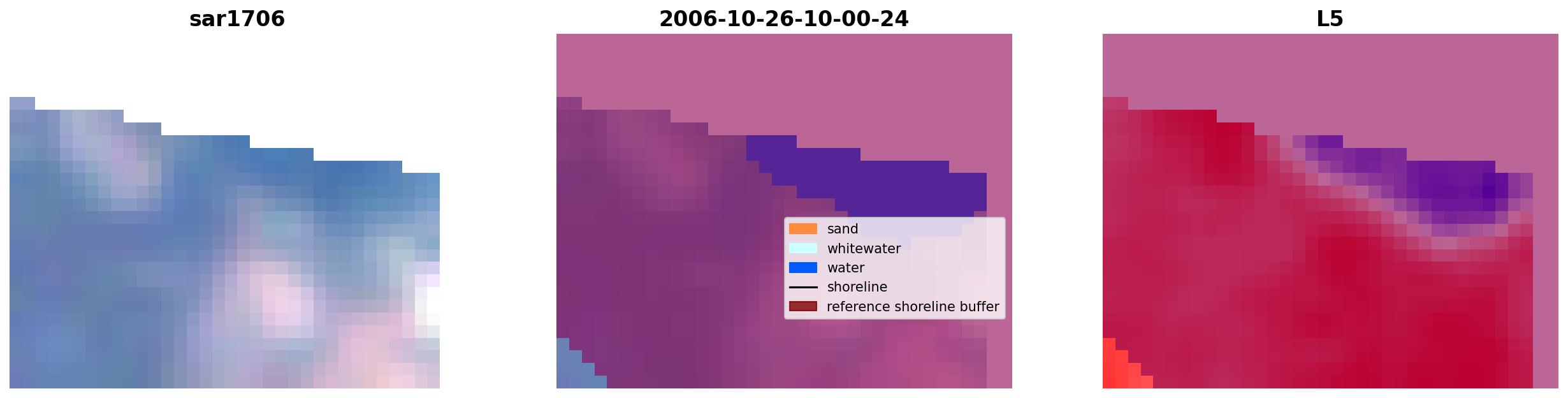 sar1706

2006-10-26-10-00-24

L5

sand
whitewater
water
shoreline
reference shoreline buffer